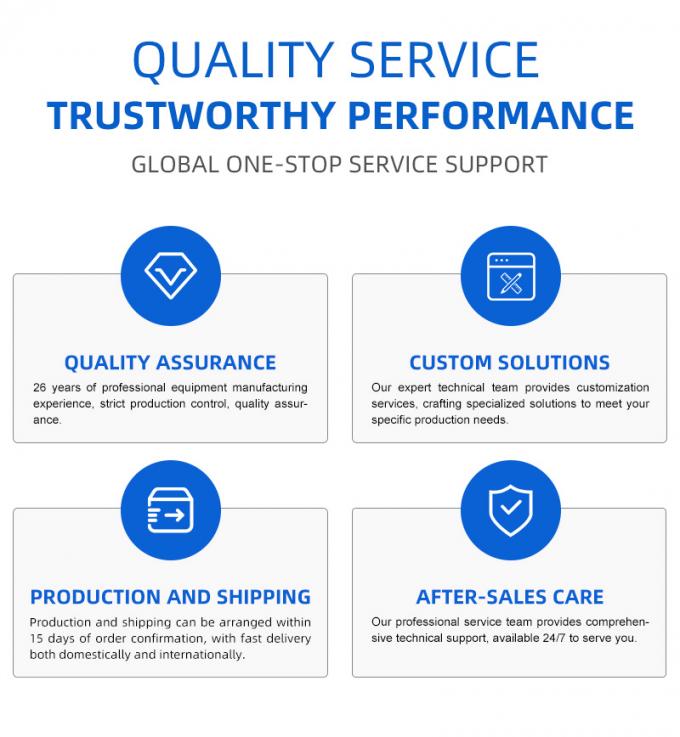 QUALITY SERVICE
TRUSTWORTHY PERFORMANCE
GLOBAL ONE-STOP SERVICE SUPPORT

QUALITY ASSURANCE
26 years of professional equipment manufacturing experience, strict production control, quality assurance.

CUSTOM SOLUTIONS
Our expert technical team provides customization services, crafting specialized solutions to meet your specific production needs.

PRODUCTION AND SHIPPING
Production and shipping can be arranged within 15 days of order confirmation, with fast delivery both domestically and internationally.

AFTER-SALES CARE
Our professional service team provides comprehensive technical support, available 24/7 to serve you.